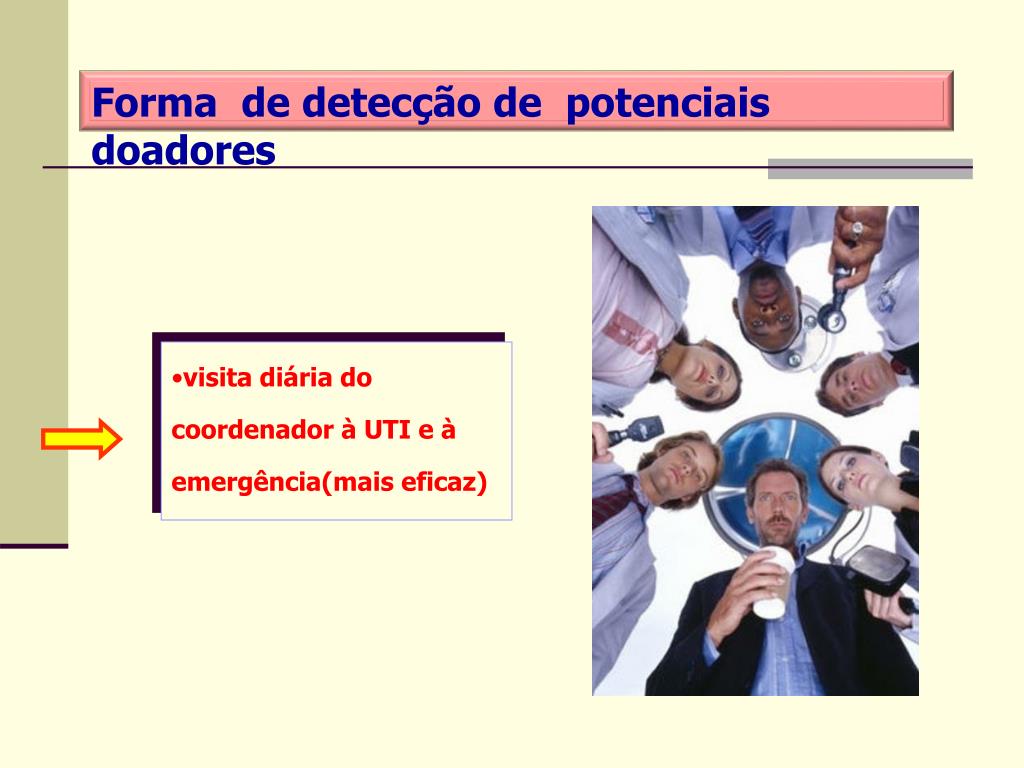 Forma de detecção de potenciais doadores

•visita diária do coordenador à UTI e à emergência(mais eficaz)